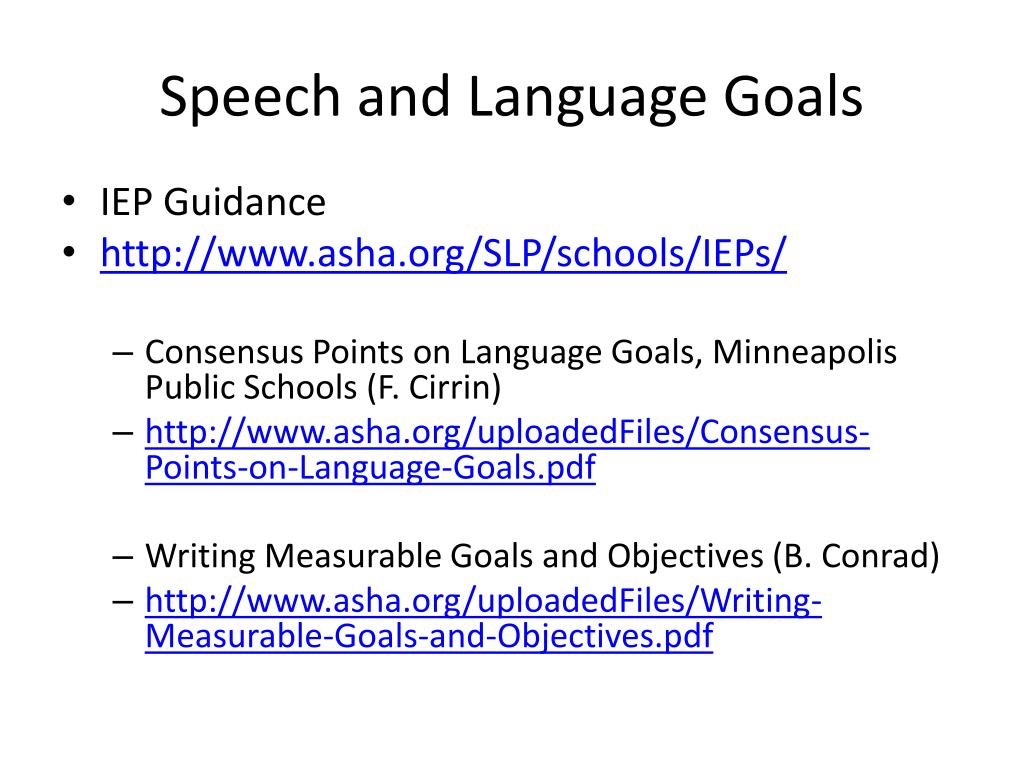 Speech and Language Goals

• IEP Guidance
• http://www.asha.org/SLP/schools/IEPs/

– Consensus Points on Language Goals, Minneapolis Public Schools (F. Cirrin)
– http://www.asha.org/uploadedFiles/Consensus-Points-on-Language-Goals.pdf

– Writing Measurable Goals and Objectives (B. Conrad)
– http://www.asha.org/uploadedFiles/Writing-Measurable-Goals-and-Objectives.pdf